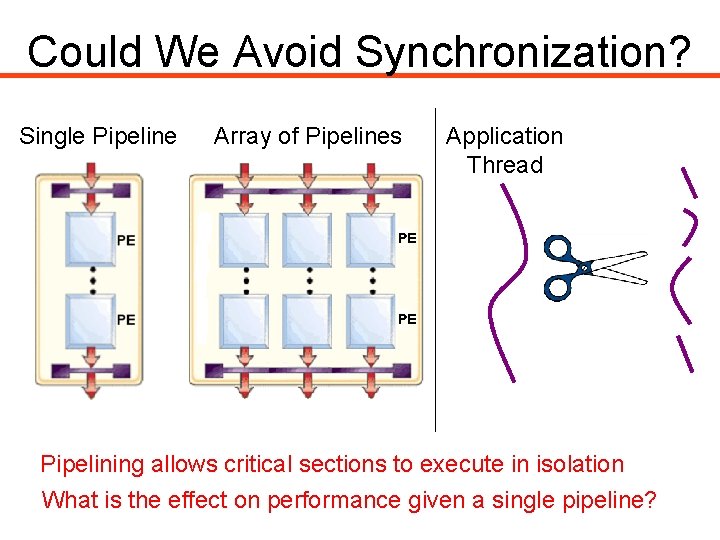 Could We Avoid Synchronization?

Single Pipeline

PE

PE

Array of Pipelines

PE

PE

Application Thread

Pipelining allows critical sections to execute in isolation

What is the effect on performance given a single pipeline?